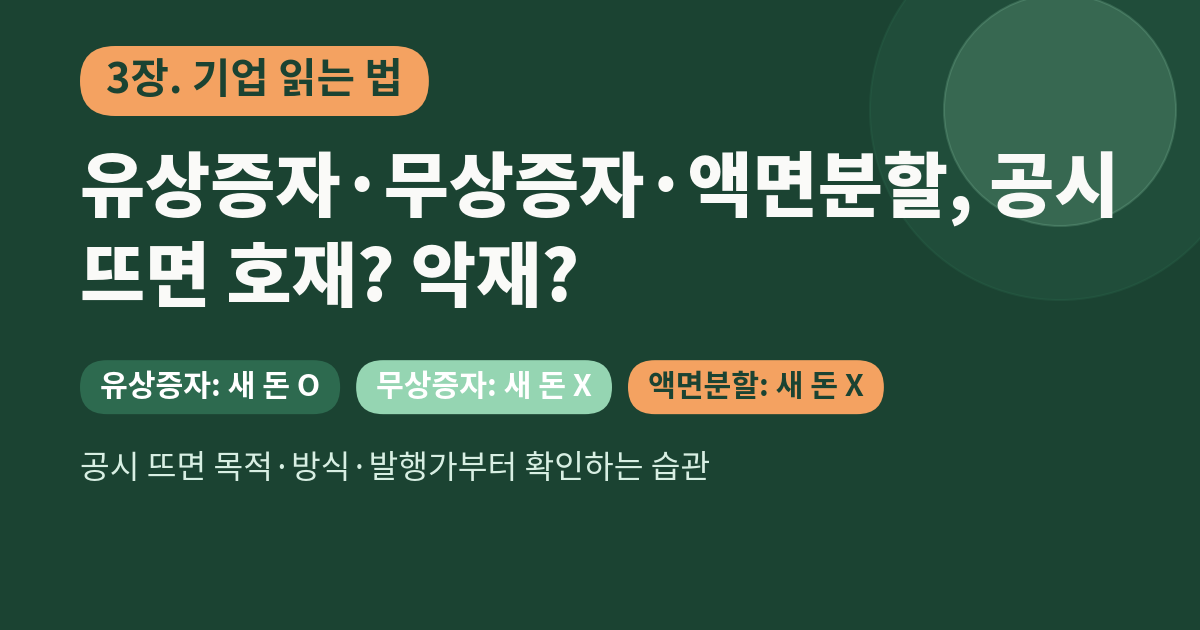 3장. 기업 읽는 법

유상증자·무상증자·액면분할, 공시 뜨면 호재? 악재?

유상증자: 새 돈 O

무상증자: 새 돈 X

액면분할: 새 돈 X

공시 뜨면 목적·방식·발행가부터 확인하는 습관